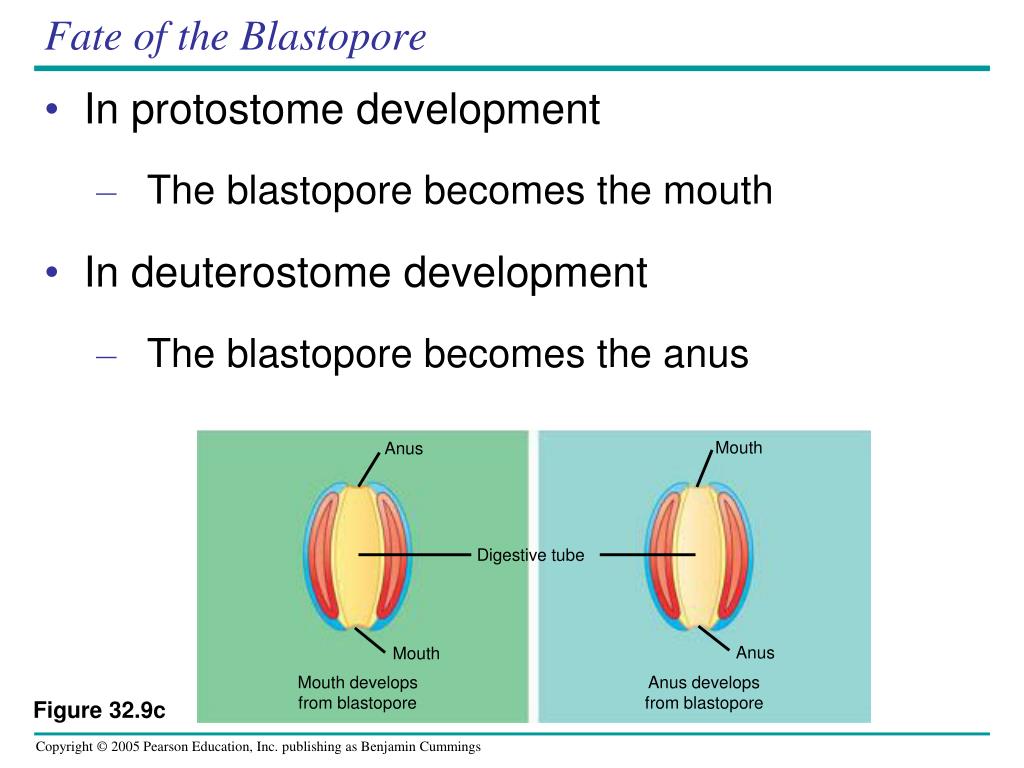 Fate of the Blastopore

• In protostome development

– The blastopore becomes the mouth

• In deuterostome development

– The blastopore becomes the anus

Anus

Mouth

Digestive tube

Mouth

Anus

Mouth develops from blastopore

Anus develops from blastopore

Figure 32.9c

Copyright © 2005 Pearson Education, Inc. publishing as Benjamin Cummings